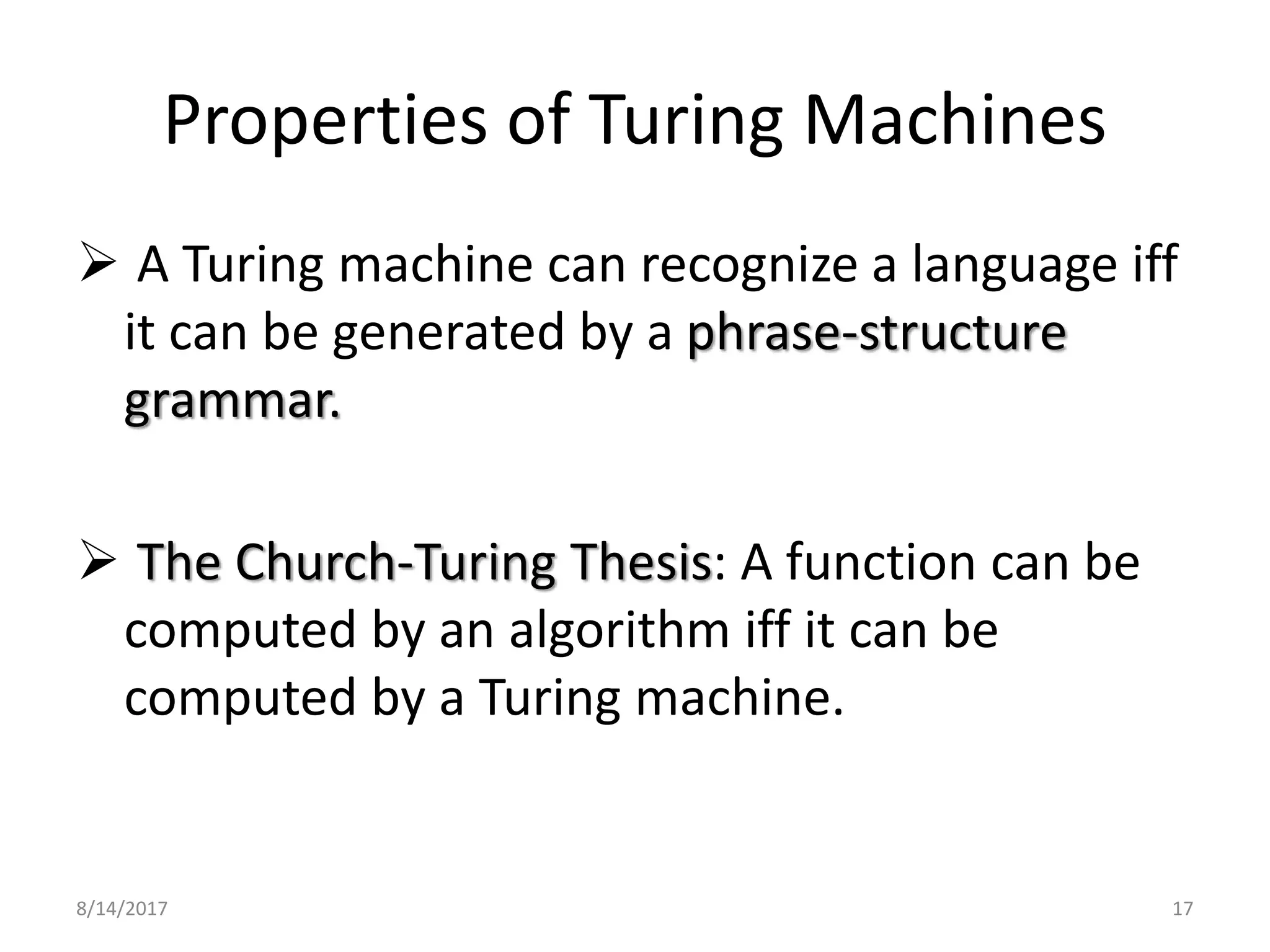 Properties of Turing Machines

➢ A Turing machine can recognize a language iff it can be generated by a phrase-structure grammar.

➢ The Church-Turing Thesis: A function can be computed by an algorithm iff it can be computed by a Turing machine.

8/14/2017

17